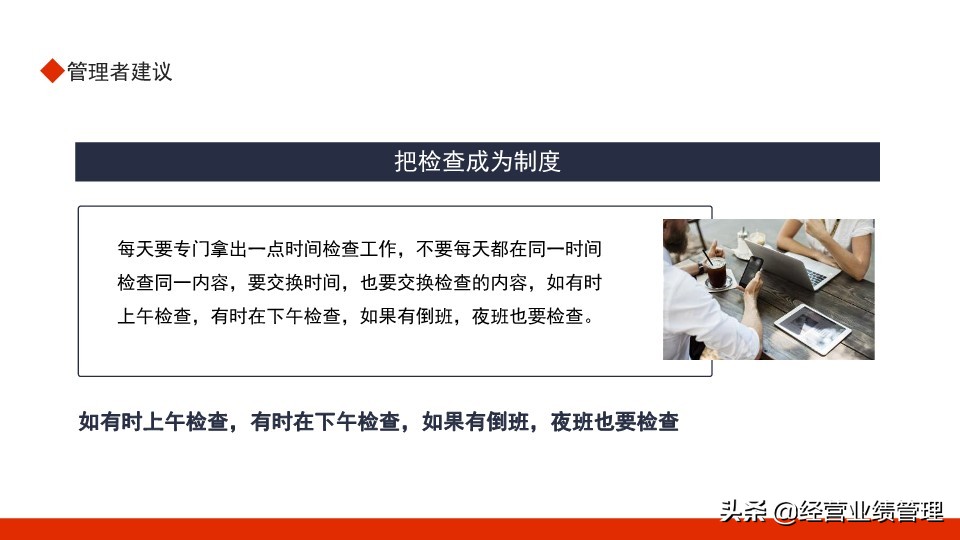 管理者建议

把检查成为制度

每天要专门拿出一点时间检查工作，不要每天都在同一时间检查同一内容，要交换时间，也要交换检查的内容，如有时上午检查，有时在下午检查，如果有倒班，夜班也要检查。

如有时上午检查，有时在下午检查，如果有倒班，夜班也要检查

头条 @经营业绩管理